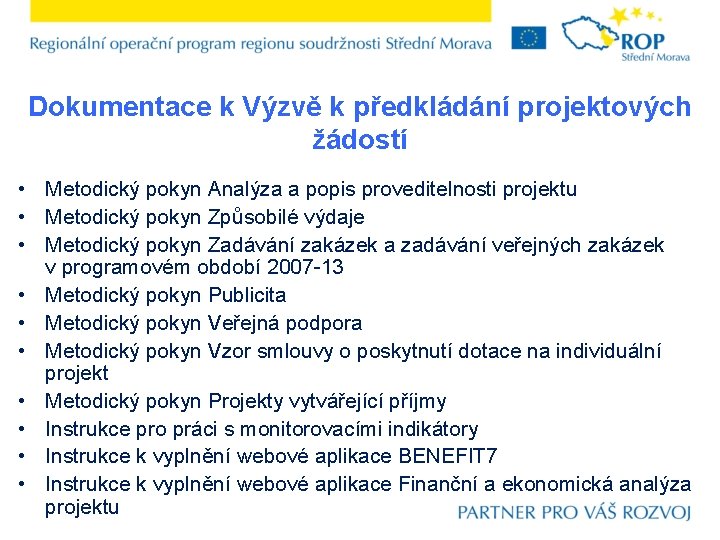 Regionální operační program regionu soudržnosti Střední Morava

ROP
Střední Morava

Dokumentace k Výzvě k předkládání projektových žádostí

• Metodický pokyn Analýza a popis proveditelnosti projektu
• Metodický pokyn Způsobilé výdaje
• Metodický pokyn Zadávání zakázek a zadávání veřejných zakázek v programovém období 2007-13
• Metodický pokyn Publicita
• Metodický pokyn Veřejná podpora
• Metodický pokyn Vzor smlouvy o poskytnutí dotace na individuální projekt
• Metodický pokyn Projekty vytvářející příjmy
• Instrukce pro práci s monitorovacími indikátory
• Instrukce k vyplnění webové aplikace BENEFIT7
• Instrukce k vyplnění webové aplikace Finanční a ekonomická analýza projektu

PARTNER PRO VÁŠ ROZVOJ